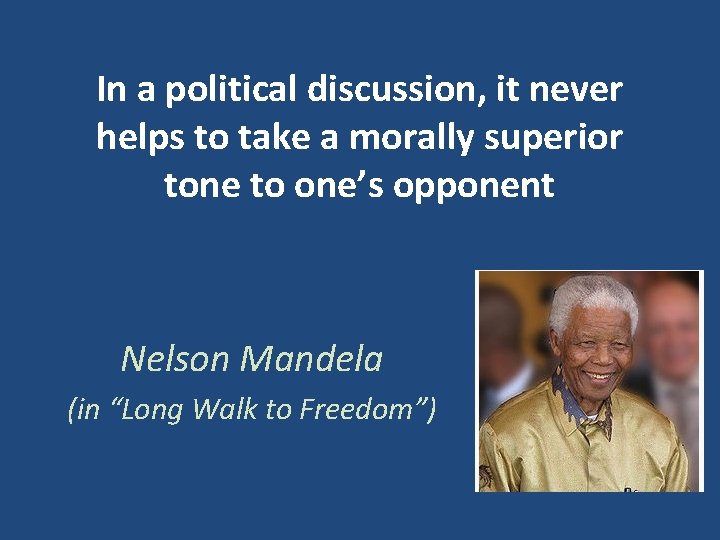 In a political discussion, it never helps to take a morally superior tone to one’s opponent

Nelson Mandela
(in “Long Walk to Freedom”)